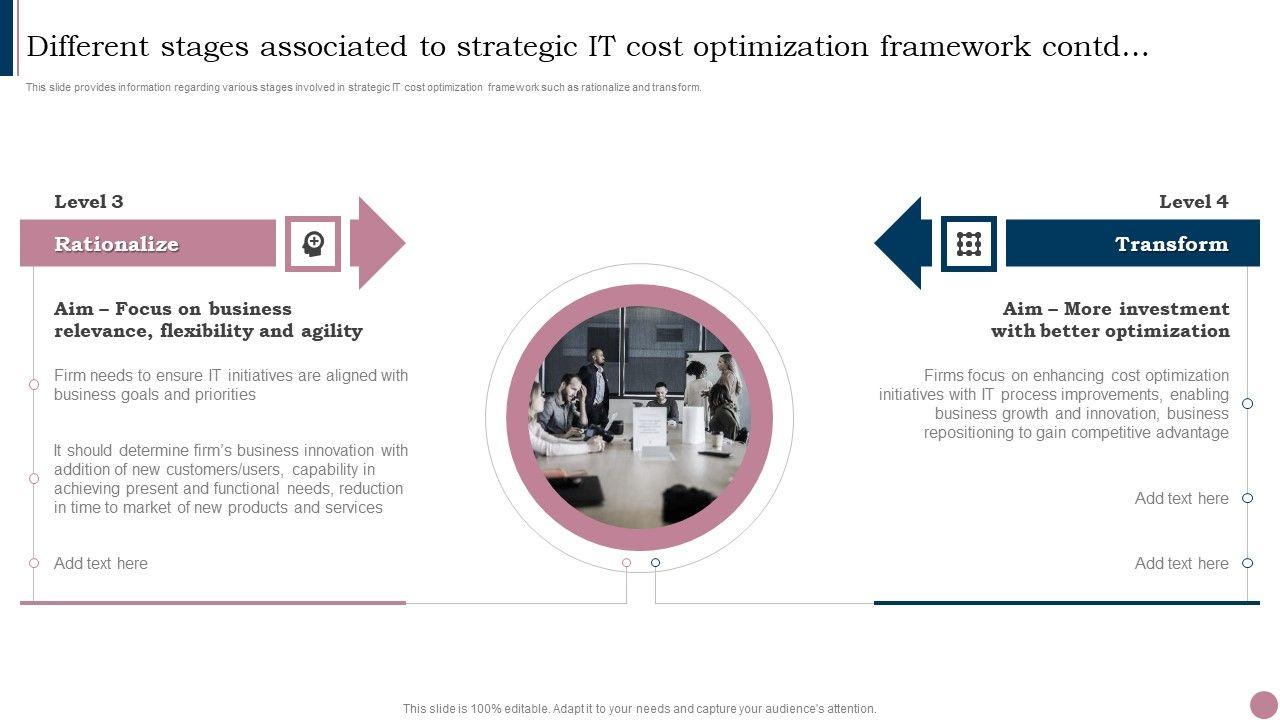 Different stages associated to strategic IT cost optimization framework contd…

This slide provides information regarding various stages involved in strategic IT cost optimization framework such as rationalize and transform.

Level 3

Rationalize

Aim – Focus on business relevance, flexibility and agility

Firm needs to ensure IT initiatives are aligned with business goals and priorities

It should determine firm's business innovation with addition of new customers/users, capability in achieving present and functional needs, reduction in time to market of new products and services

Add text here

Level 4

Transform

Aim – More investment with better optimization

Firms focus on enhancing cost optimization initiatives with IT process improvements, enabling business growth and innovation, business repositioning to gain competitive advantage

Add text here

Add text here

This slide is 100% editable. Adapt it to your needs and capture your audience's attention.